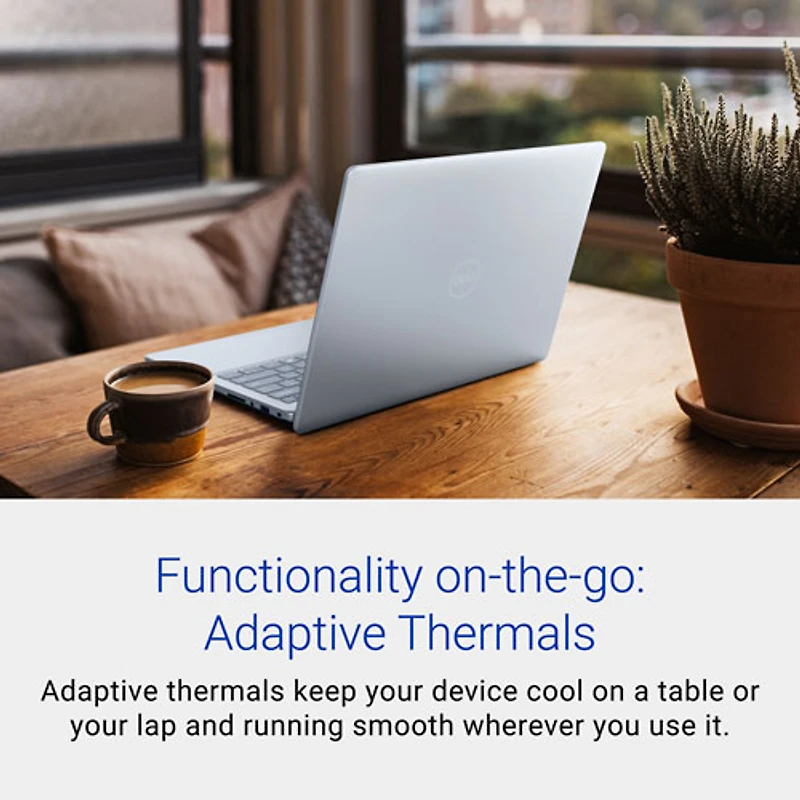 Functionality on-the-go:
Adaptive Thermals

Adaptive thermals keep your device cool on a table or your lap and running smooth wherever you use it.